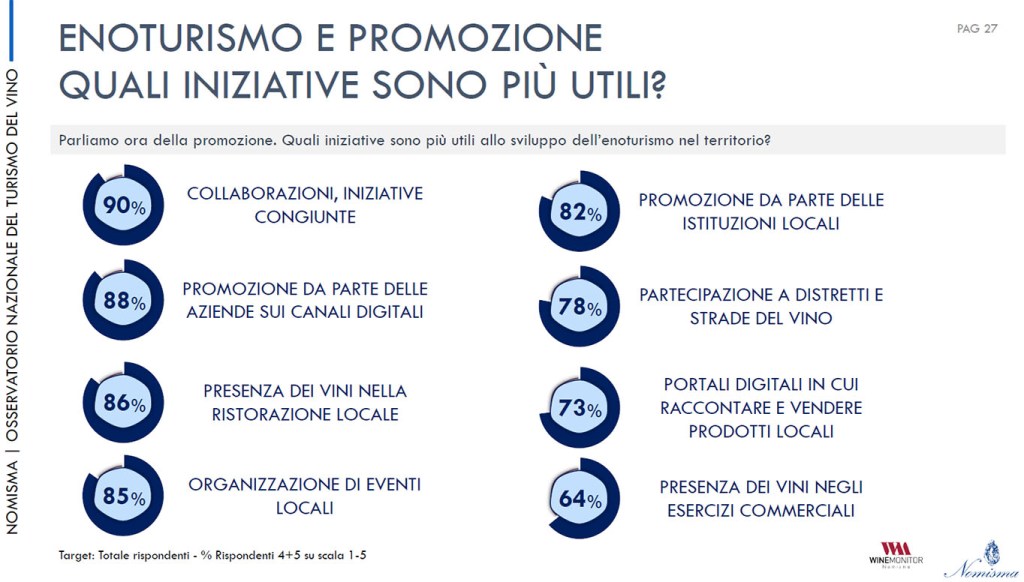 NOMISMA | OSSERVATORIO NAZIONALE DEL TURISMO DEL VINO

ENOTURISMO E PROMOZIONE
QUALI INIZIATIVE SONO PIÙ UTILI?

PAG 27

Parliamo ora della promozione. Quali iniziative sono più utili allo sviluppo dell'enoturismo nel territorio?

90% COLLABORAZIONI, INIZIATIVE CONGIUNTE

88% PROMOZIONE DA PARTE DELLE AZIENDE SUI CANALI DIGITALI

86% PRESENZA DEI VINI NELLA RISTORAZIONE LOCALE

85% ORGANIZZAZIONE DI EVENTI LOCALI

82% PROMOZIONE DA PARTE DELLE ISTITUZIONI LOCALI

78% PARTECIPAZIONE A DISTRETTI E STRADE DEL VINO

73% PORTALI DIGITALI IN CUI RACCONTARE E VENDERE PRODOTTI LOCALI

64% PRESENZA DEI VINI NEGLI ESERCIZI COMMERCIALI

Target: Totale rispondenti - % Rispondenti 4+5 su scala 1-5

WINEMONITOR Nomisma

Nomisma